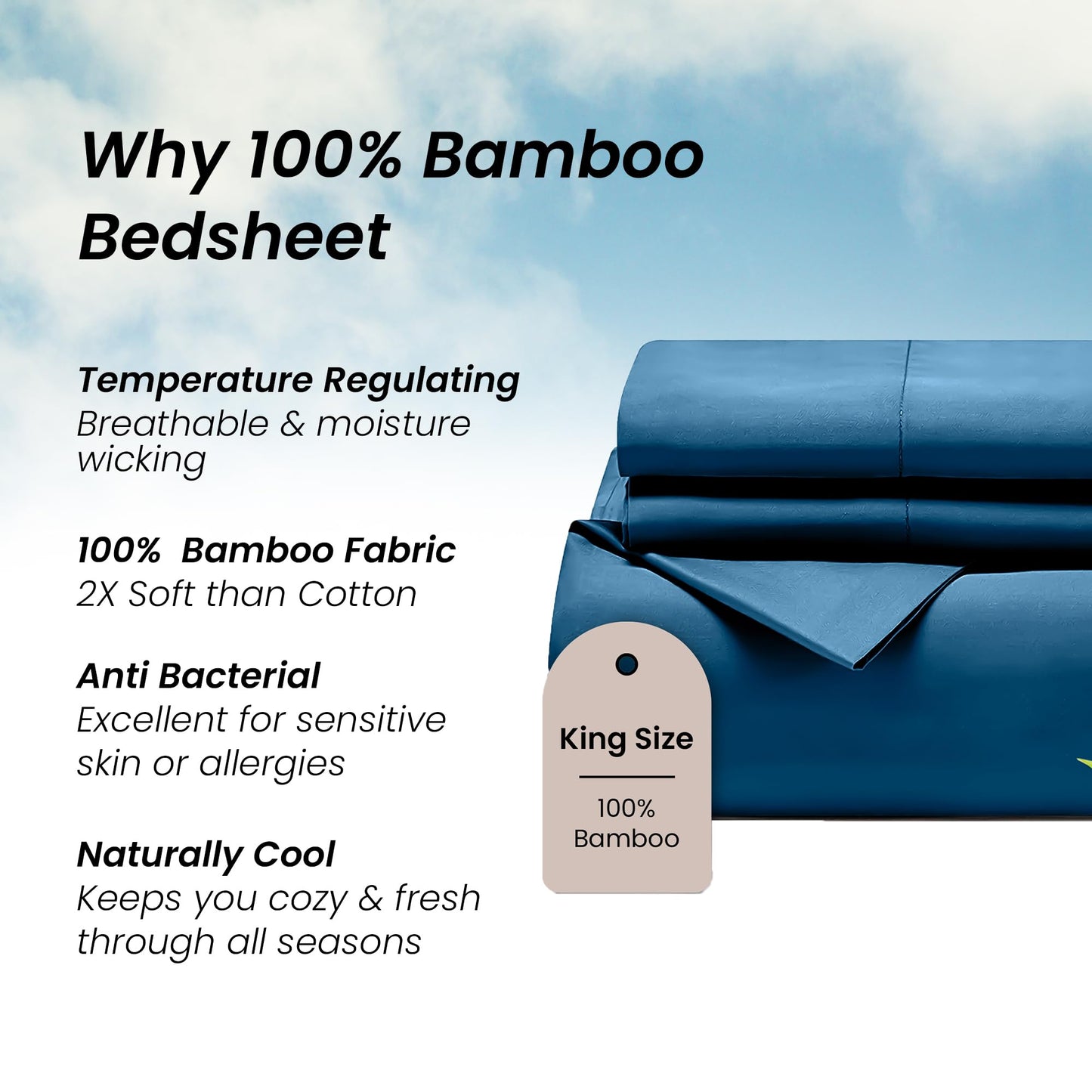 Why 100% Bamboo Bedsheet

Temperature Regulating
Breathable & moisture wicking

100%  Bamboo Fabric
2X Soft than Cotton

Anti Bacterial
Excellent for sensitive skin or allergies

Naturally Cool
Keeps you cozy & fresh through all seasons

King Size

100% Bamboo